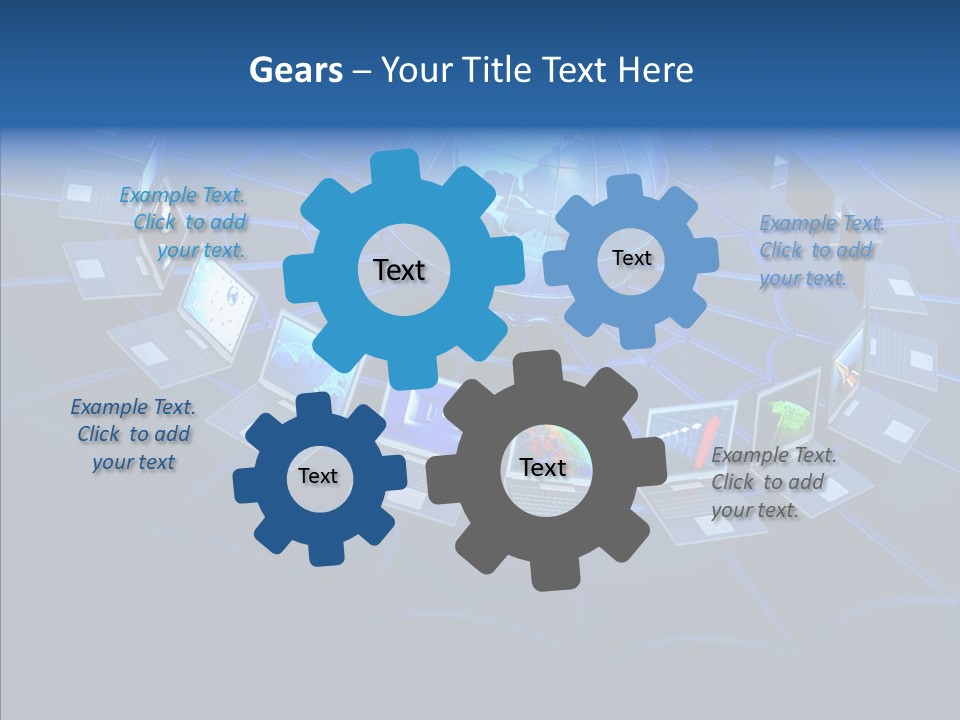 Gears – Your Title Text Here

Example Text. Click to add your text.

Text

Text

Example Text. Click to add your text.

Example Text. Click to add your text

Text

Text

Example Text. Click to add your text.